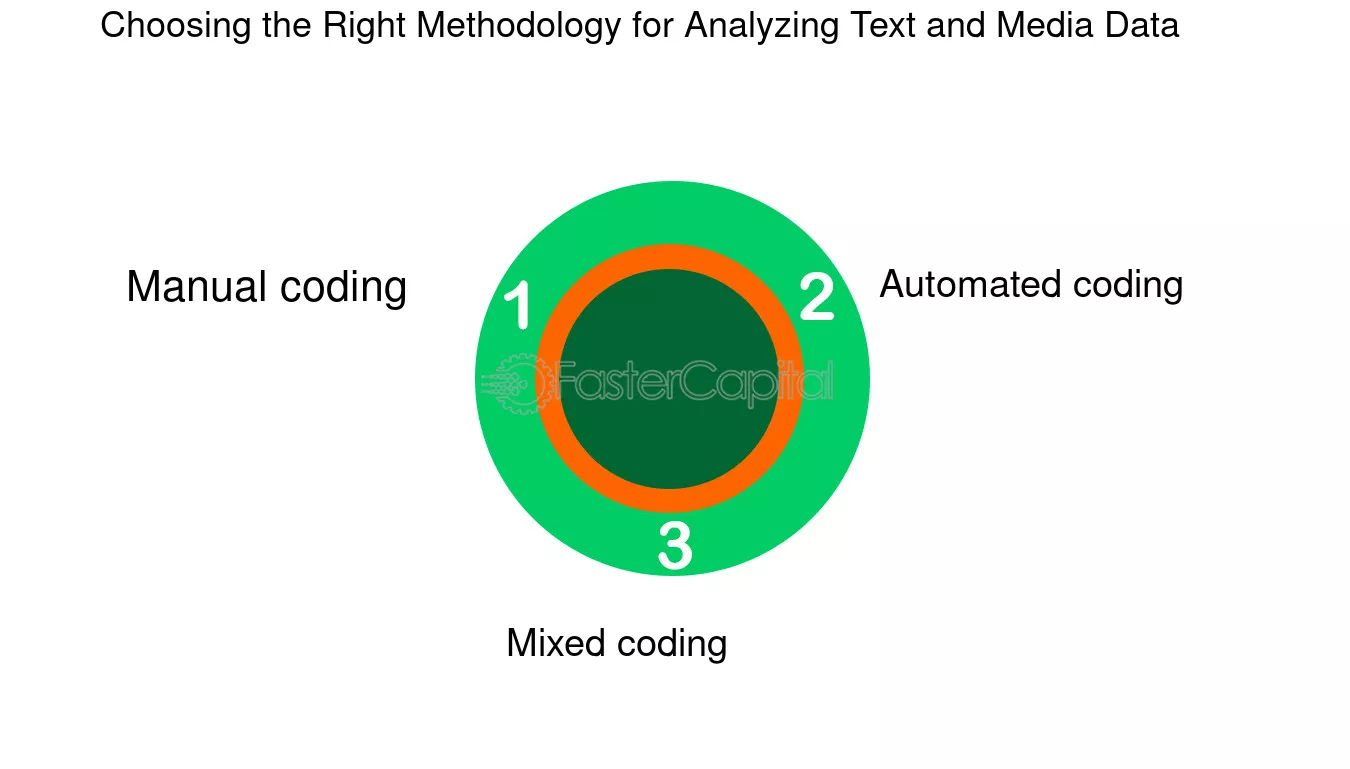 Choosing the Right Methodology for Analyzing Text and Media Data

Manual coding

1

2

Automated coding

FasterCapital

3

Mixed coding